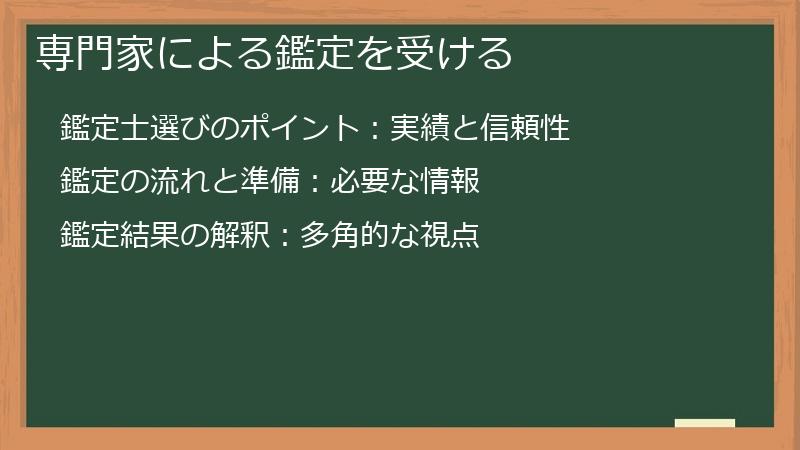 専門家による鑑定を受ける

鑑定士選びのポイント：実績と信頼性

鑑定の流れと準備：必要な情報

鑑定結果の解釈：多角的な視点